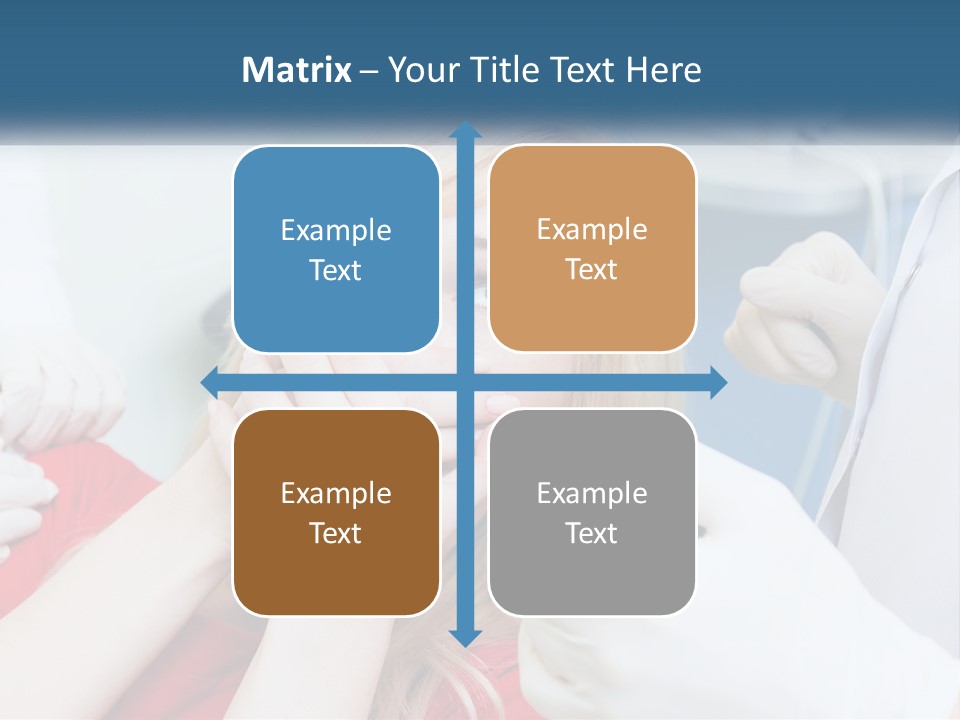 Matrix – Your Title Text Here

Example Text

Example Text

Example Text

Example Text